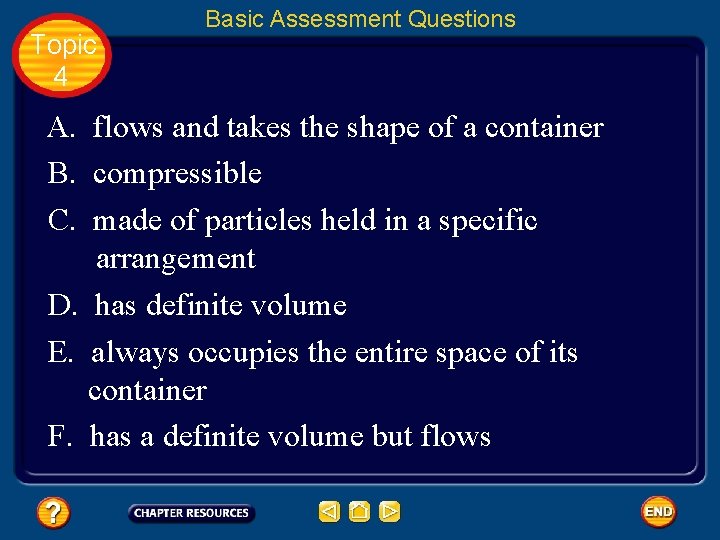 Topic 4

Basic Assessment Questions

A. flows and takes the shape of a container

B. compressible

C. made of particles held in a specific arrangement

D. has definite volume

E. always occupies the entire space of its container

F. has a definite volume but flows

?

CHAPTER RESOURCES

END